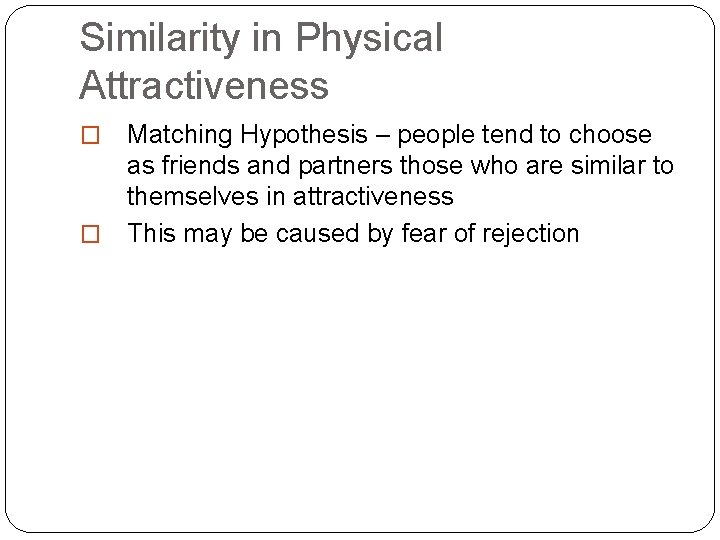 Similarity in Physical Attractiveness

□ Matching Hypothesis – people tend to choose as friends and partners those who are similar to themselves in attractiveness

□ This may be caused by fear of rejection